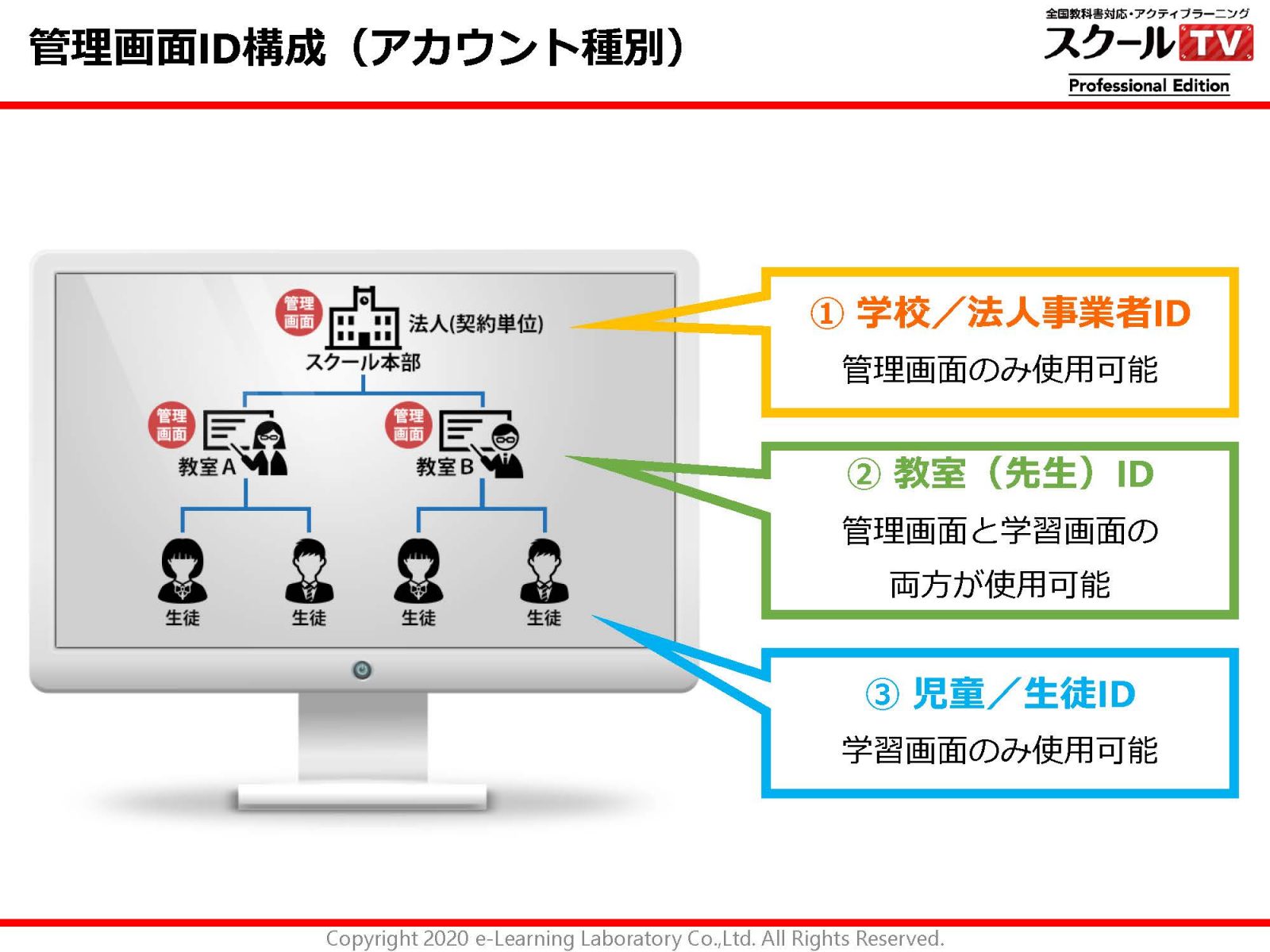 管理画面ID構成（アカウント種別）

全国教科書対応・アクティブラーニング
スクールTV
Professional Edition

管理画面
法人(契約単位)
スクール本部

管理画面
教室A

管理画面
教室B

生徒
生徒
生徒
生徒

① 学校／法人事業者ID
管理画面のみ使用可能

② 教室（先生）ID
管理画面と学習画面の両方が使用可能

③ 児童／生徒ID
学習画面のみ使用可能

Copyright 2020 e-Learning Laboratory Co.,Ltd. All Rights Reserved.